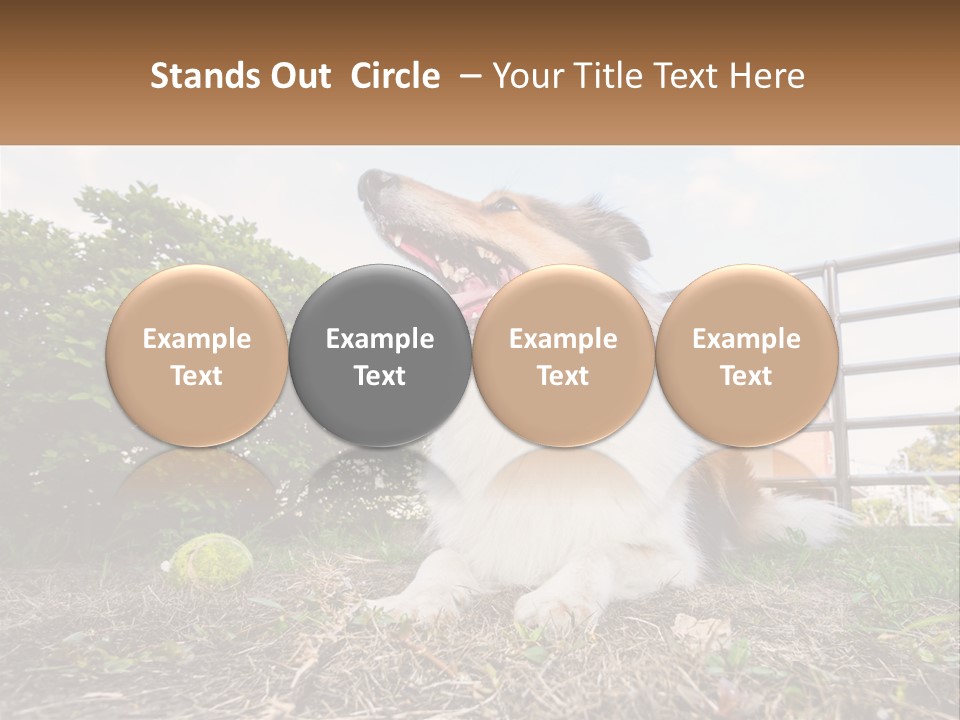 Stands Out Circle – Your Title Text Here

Example Text

Example Text

Example Text

Example Text